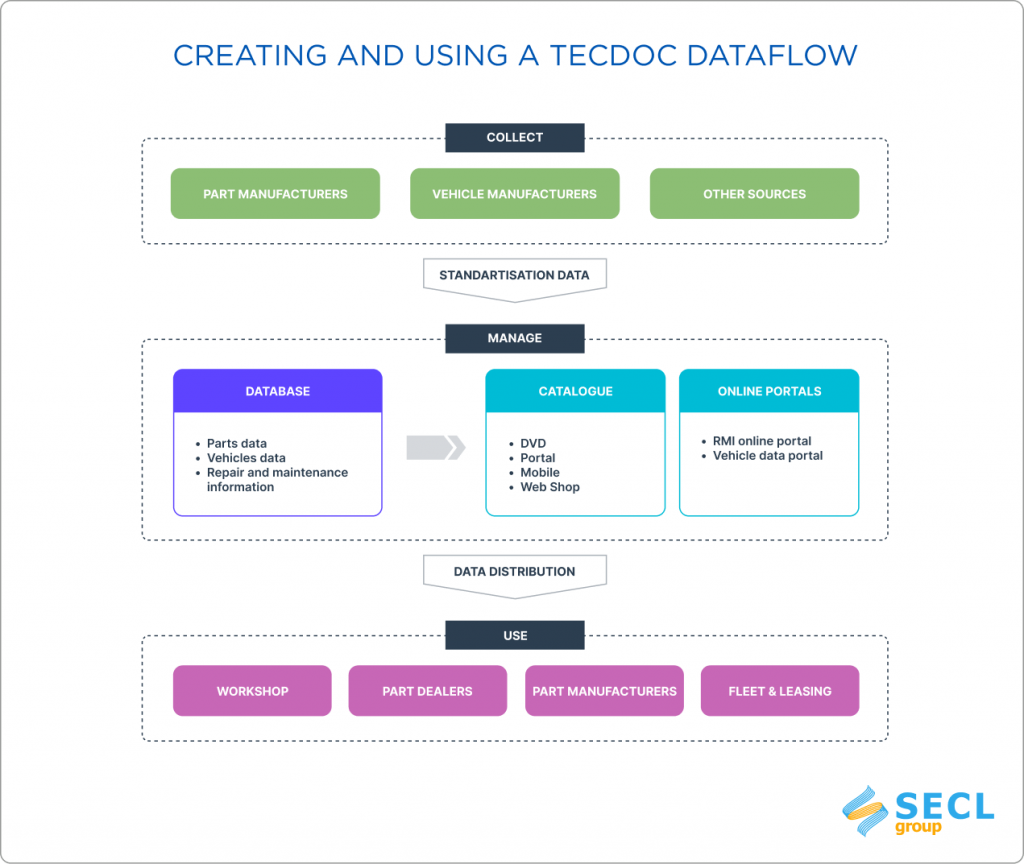 CREATING AND USING A TECDOC DATAFLOW

COLLECT

PART MANUFACTURERS

VEHICLE MANUFACTURERS

OTHER SOURCES

STANDARTISATION DATA

MANAGE

DATABASE

- Parts data
- Vehicles data
- Repair and maintenance information

CATALOGUE

- DVD
- Portal
- Mobile
- Web Shop

ONLINE PORTALS

- RMI online portal
- Vehicle data portal

DATA DISTRIBUTION

USE

WORKSHOP

PART DEALERS

PART MANUFACTURERS

FLEET & LEASING

SECL group